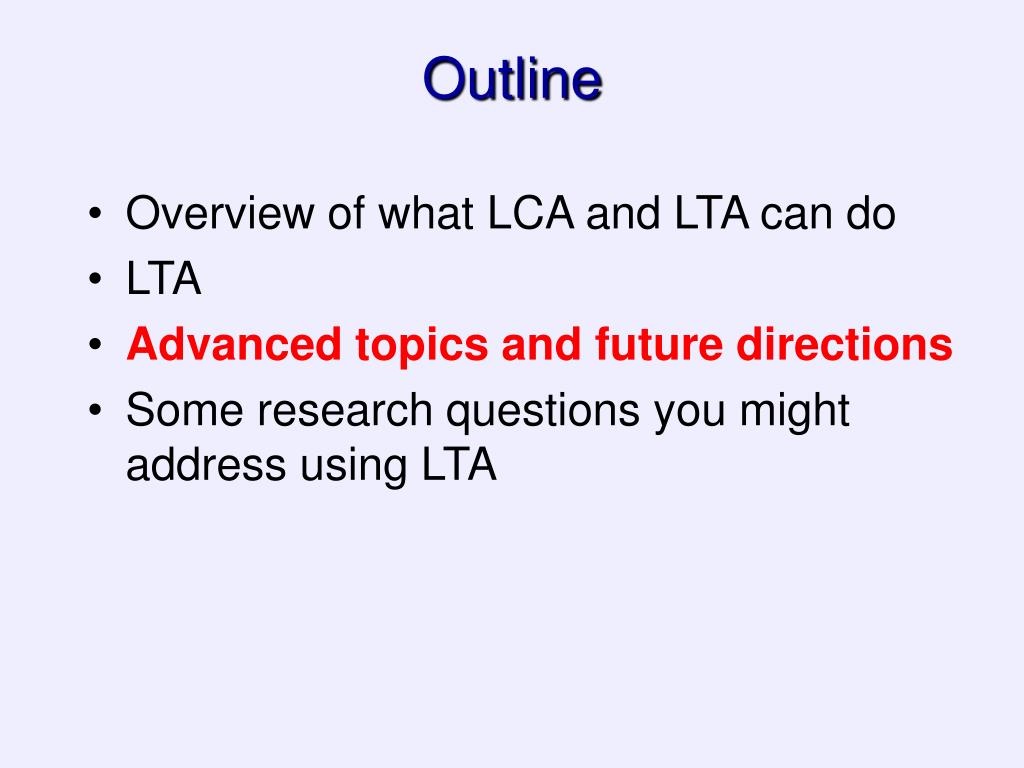 Outline

• Overview of what LCA and LTA can do
• LTA
• Advanced topics and future directions
• Some research questions you might address using LTA